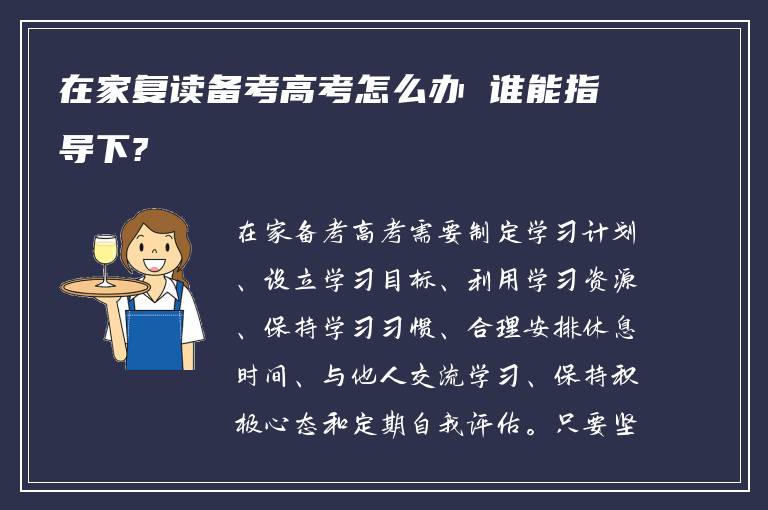 在家复读备考高考怎么办 谁能指导下？

在家备考高考需要制定学习计划、设立学习目标、利用学习资源、保持学习习惯、合理安排休息时间、与他人交流学习、保持积极心态和定期自我评估。只要坚